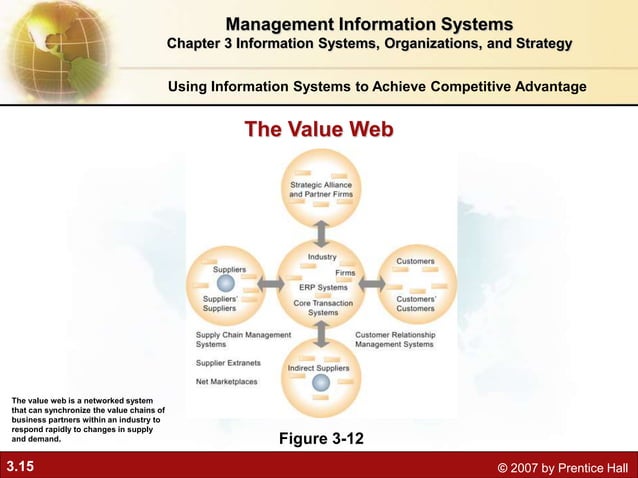 Management Information Systems
Chapter 3 Information Systems, Organizations, and Strategy

Using Information Systems to Achieve Competitive Advantage

The Value Web

Strategic Alliance and Partner Firms

Suppliers

Suppliers' Suppliers

Industry

Firms

ERP Systems

Core Transaction Systems

Customers

Customers' Customers

Supply Chain Management Systems

Supplier Extranets

Net Marketplaces

Customer Relationship Management Systems

Indirect Suppliers

The value web is a networked system that can synchronize the value chains of business partners within an industry to respond rapidly to changes in supply and demand.

Figure 3-12

3.15

© 2007 by Prentice Hall